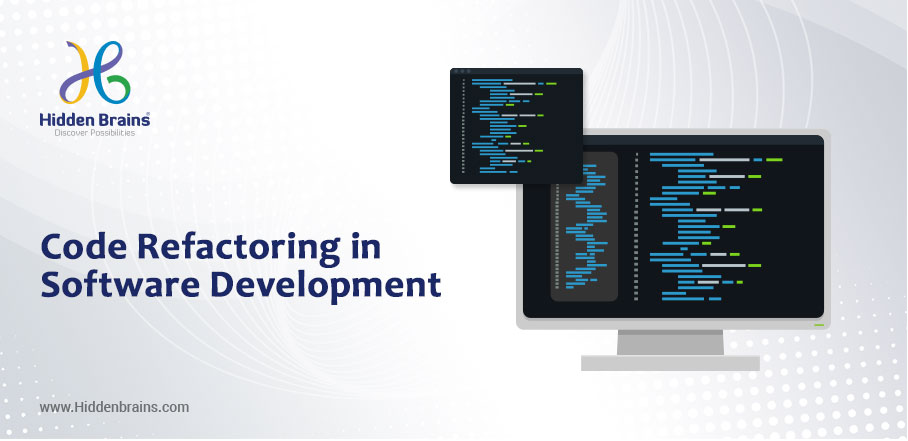 Hidden Brains®
Discover Possibilities

Code Refactoring in Software Development

www.Hiddenbrains.com